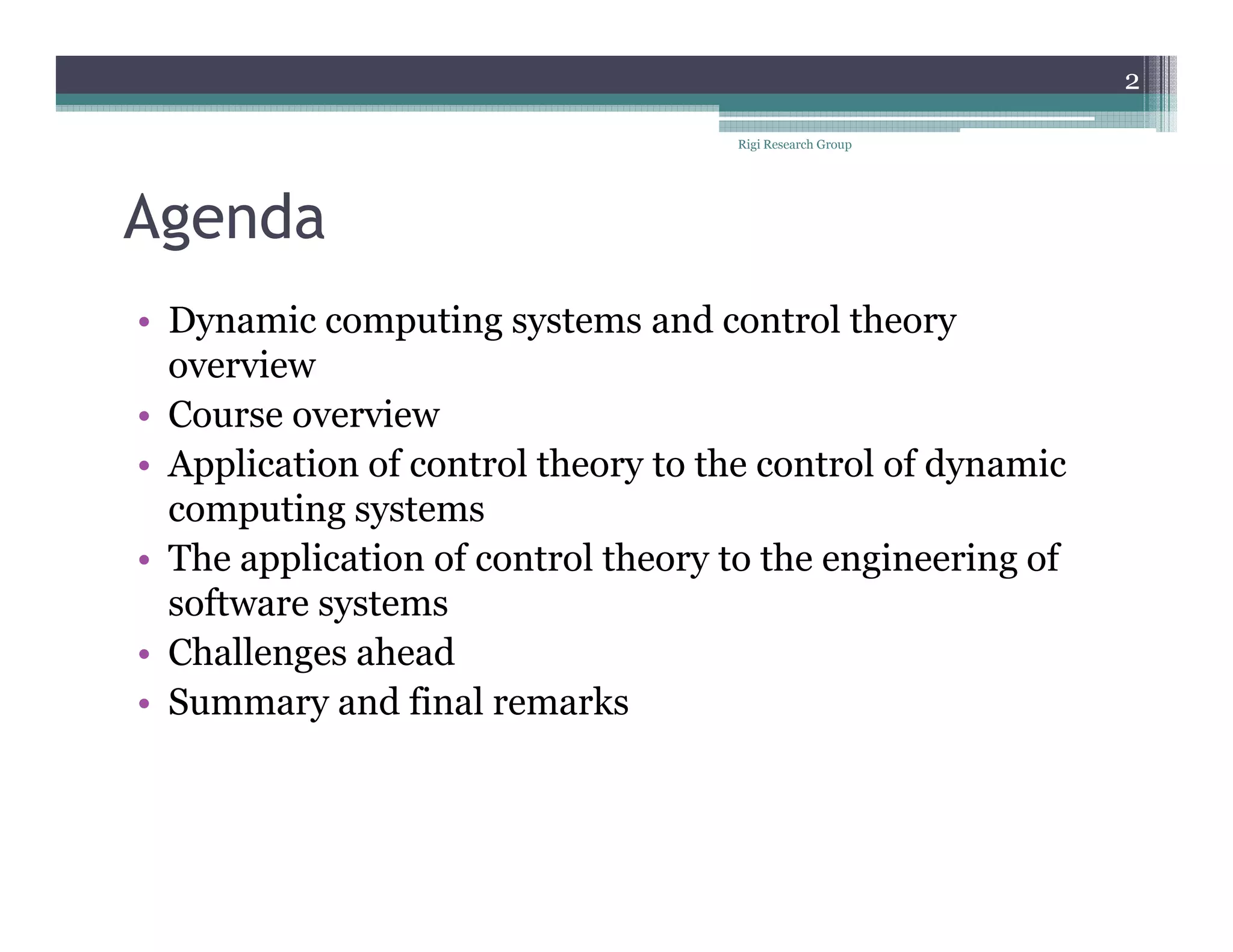 2

Rigi Research Group

Agenda

• Dynamic computing systems and control theory overview
• Course overview
• Application of control theory to the control of dynamic computing systems
• The application of control theory to the engineering of software systems
• Challenges ahead
• Summary and final remarks